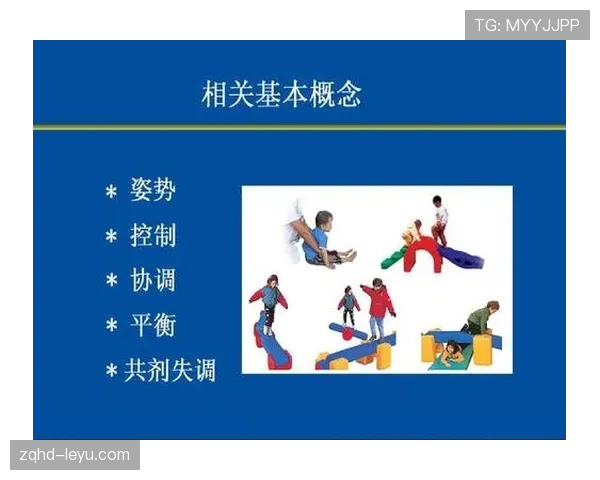 TG: MYYJJPP

相关基本概念

* 姿势
* 控制
* 协调
* 平衡
* 共剂失调

zqhd-leyu.com